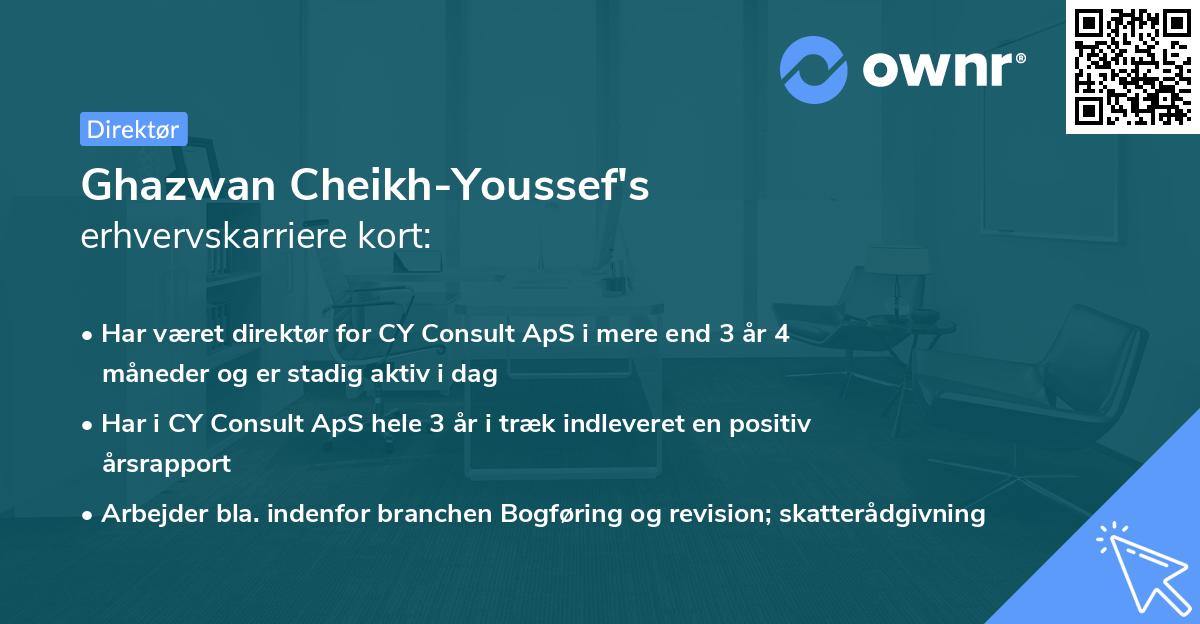 ownr®

Direktør

Ghazwan Cheikh-Youssef's erhvervskarriere kort:

• Har været direktør for CY Consult ApS i mere end 3 år 4 måneder og er stadig aktiv i dag

• Har i CY Consult ApS hele 3 år i træk indleveret en positiv årsrapport

• Arbejder bla. indenfor branchen Bogføring og revision; skatterådgivning